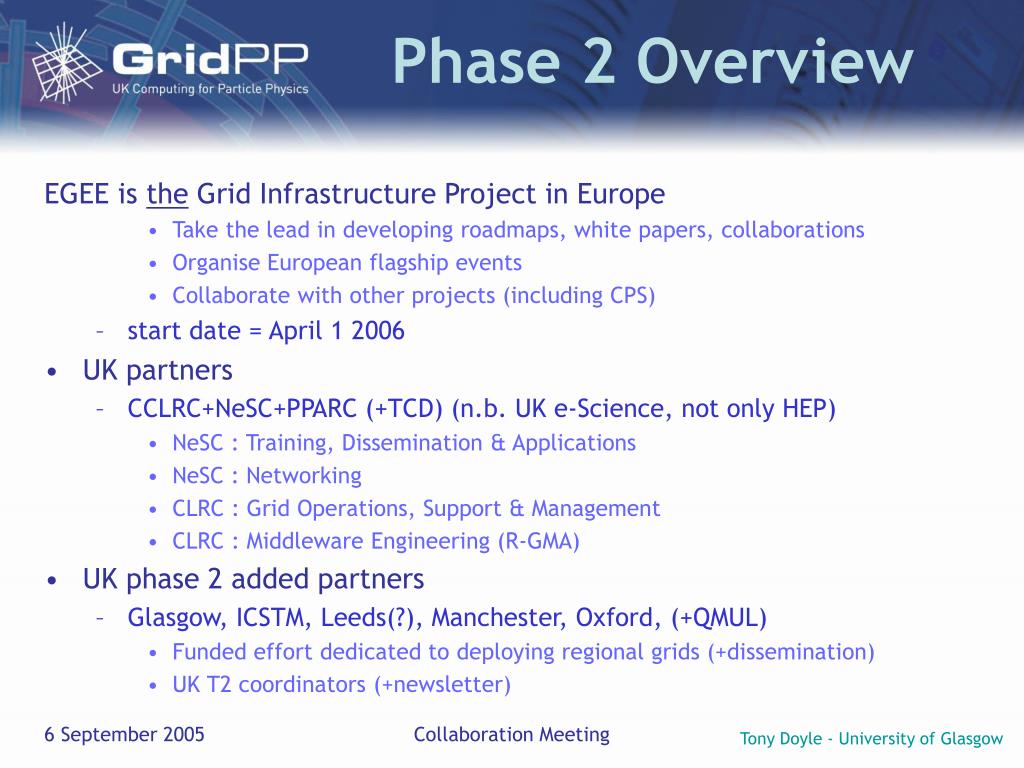 GridPP
UK Computing for Particle Physics

Phase 2 Overview

EGEE is the Grid Infrastructure Project in Europe
• Take the lead in developing roadmaps, white papers, collaborations
• Organise European flagship events
• Collaborate with other projects (including CPS)
– start date = April 1 2006
• UK partners
– CCLRC+NeSC+PPARC (+TCD) (n.b. UK e-Science, not only HEP)
• NeSC : Training, Dissemination & Applications
• NeSC : Networking
• CLRC : Grid Operations, Support & Management
• CLRC : Middleware Engineering (R-GMA)
• UK phase 2 added partners
– Glasgow, ICSTM, Leeds(?), Manchester, Oxford, (+QMUL)
• Funded effort dedicated to deploying regional grids (+dissemination)
• UK T2 coordinators (+newsletter)

6 September 2005
Collaboration Meeting
Tony Doyle - University of Glasgow